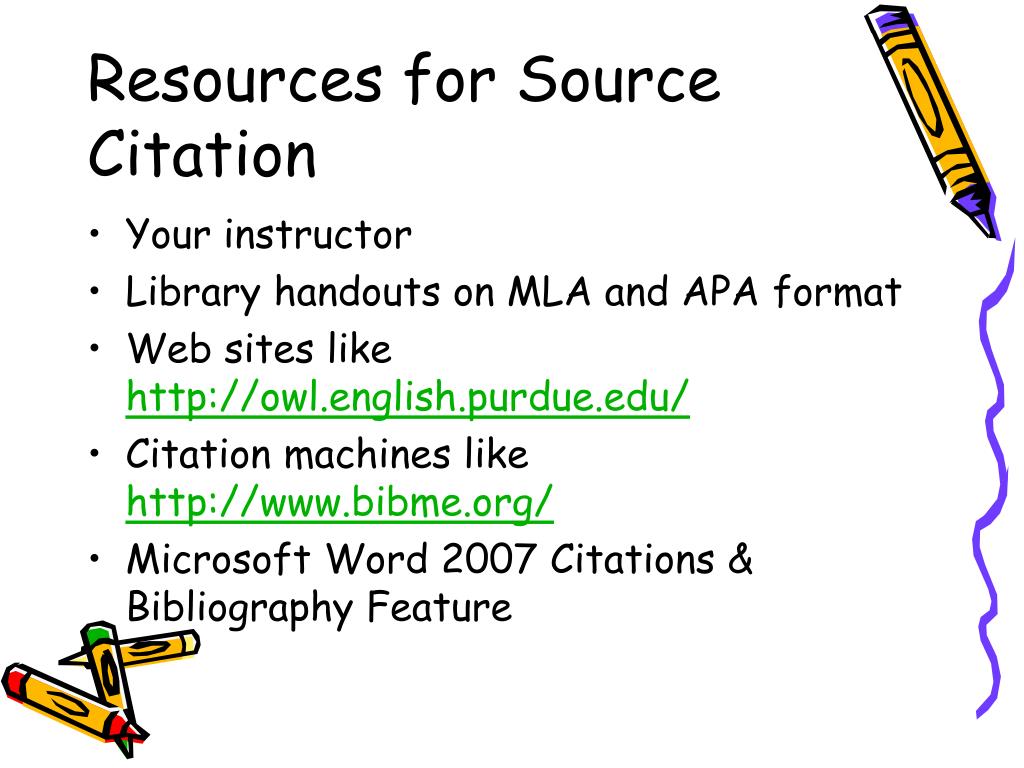 Resources for Source Citation

• Your instructor
• Library handouts on MLA and APA format
• Web sites like http://owl.english.purdue.edu/
• Citation machines like http://www.bibme.org/
• Microsoft Word 2007 Citations & Bibliography Feature